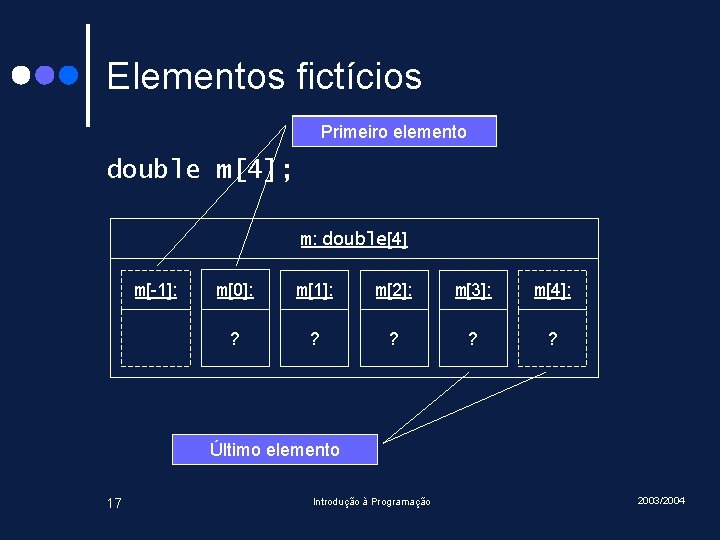 Elementos fictícios

Primeiro elemento

double m[4];

m: double[4]

m[-1]:

m[0]:
?

m[1]:
?

m[2]:
?

m[3]:
?

m[4]:
?

Último elemento

17

Introdução à Programação

2003/2004